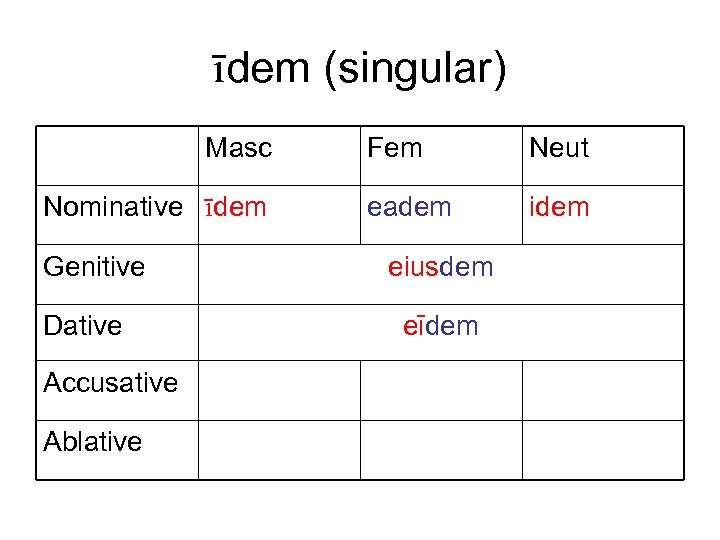 īdem (singular)

| | Masc | Fem | Neut |
|---|---|---|---|
| Nominative | īdem | eadem | idem |
| Genitive | eiusdem | | |
| Dative | eīdem | | |
| Accusative | | | |
| Ablative | | | |